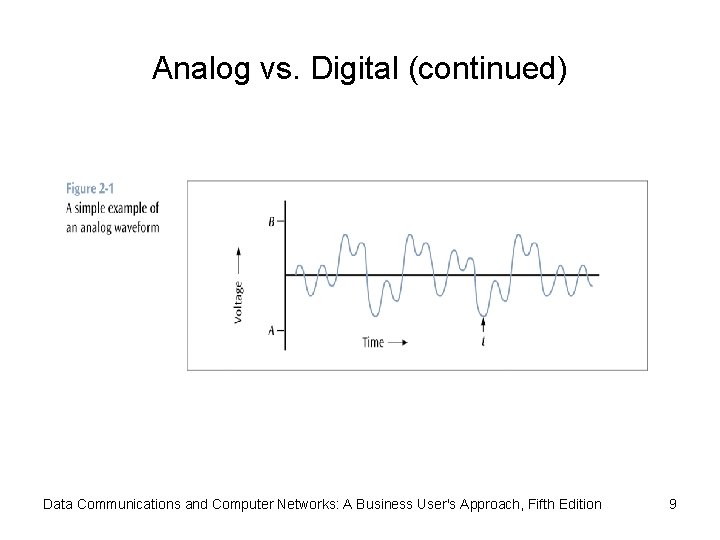 Analog vs. Digital (continued)

Figure 2-1
A simple example of an analog waveform

B

Voltage

A

Time

t

Data Communications and Computer Networks: A Business User's Approach, Fifth Edition

9